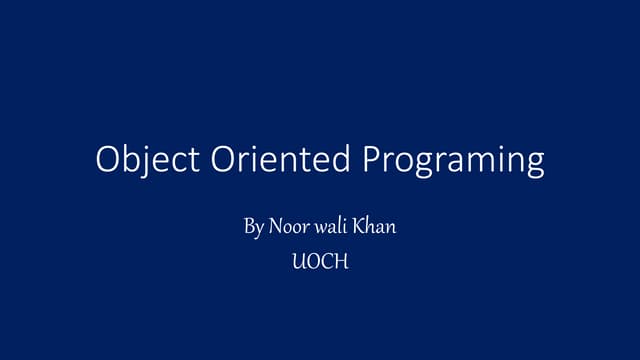 Object Oriented Programing

By Noor wali Khan
UOCH